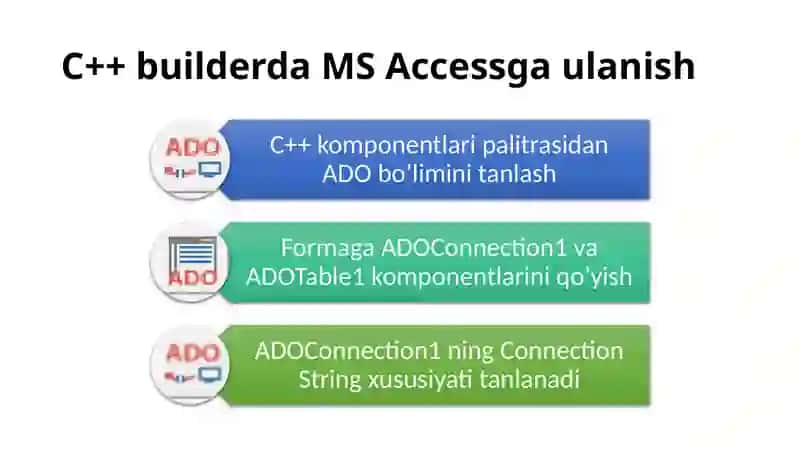 C++ builderda MS Accessga ulanish

ADO

C++ komponentlari palitrasidan ADO bo'limini tanlash

ADO

Formaga ADOConnection1 va ADOTable1 komponentlarini qo'yish

ADO

ADOConnection1 ning Connection String xususiyati tanlanadi